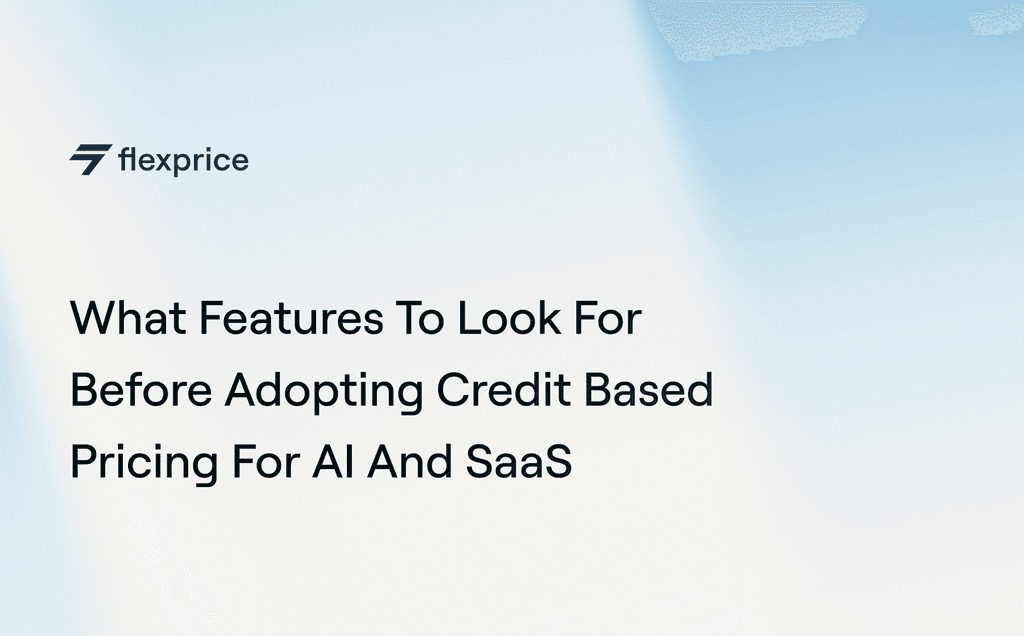 flexprice

What Features To Look For Before Adopting Credit Based Pricing For AI And SaaS